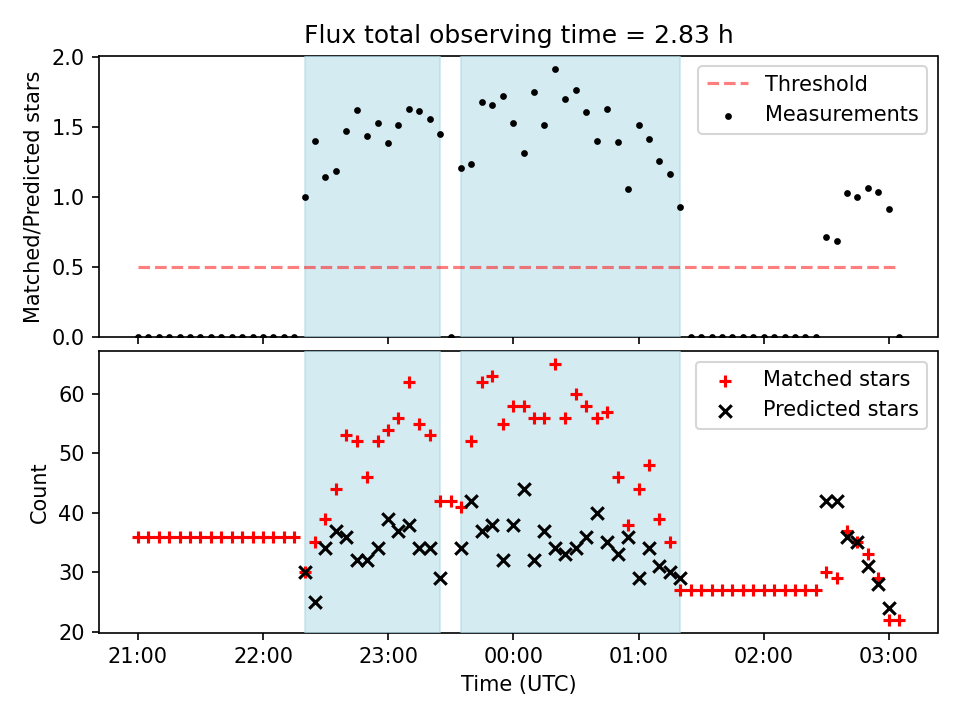 Flux total observing time = 2.83 h

Matched/Predicted stars

2.0
1.5
1.0
0.5
0.0

Threshold
Measurements

Count

60
50
40
30
20

Matched stars
Predicted stars

21:00
22:00
23:00
00:00
01:00
02:00
03:00

Time (UTC)